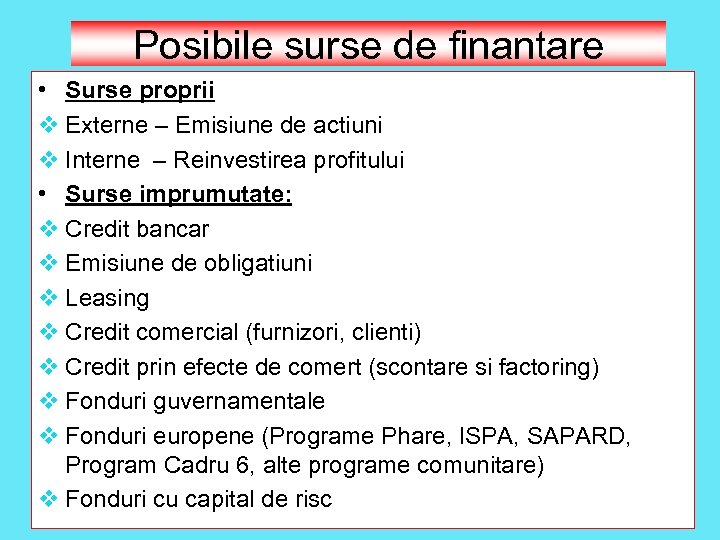 Posibile surse de finantare

• Surse proprii
❖ Externe – Emisiune de actiuni
❖ Interne – Reinvestirea profitului
• Surse imprumutate:
❖ Credit bancar
❖ Emisiune de obligatiuni
❖ Leasing
❖ Credit comercial (furnizori, clienti)
❖ Credit prin efecte de comert (scontare si factoring)
❖ Fonduri guvernamentale
❖ Fonduri europene (Programe Phare, ISPA, SAPARD, Program Cadru 6, alte programe comunitare)
❖ Fonduri cu capital de risc